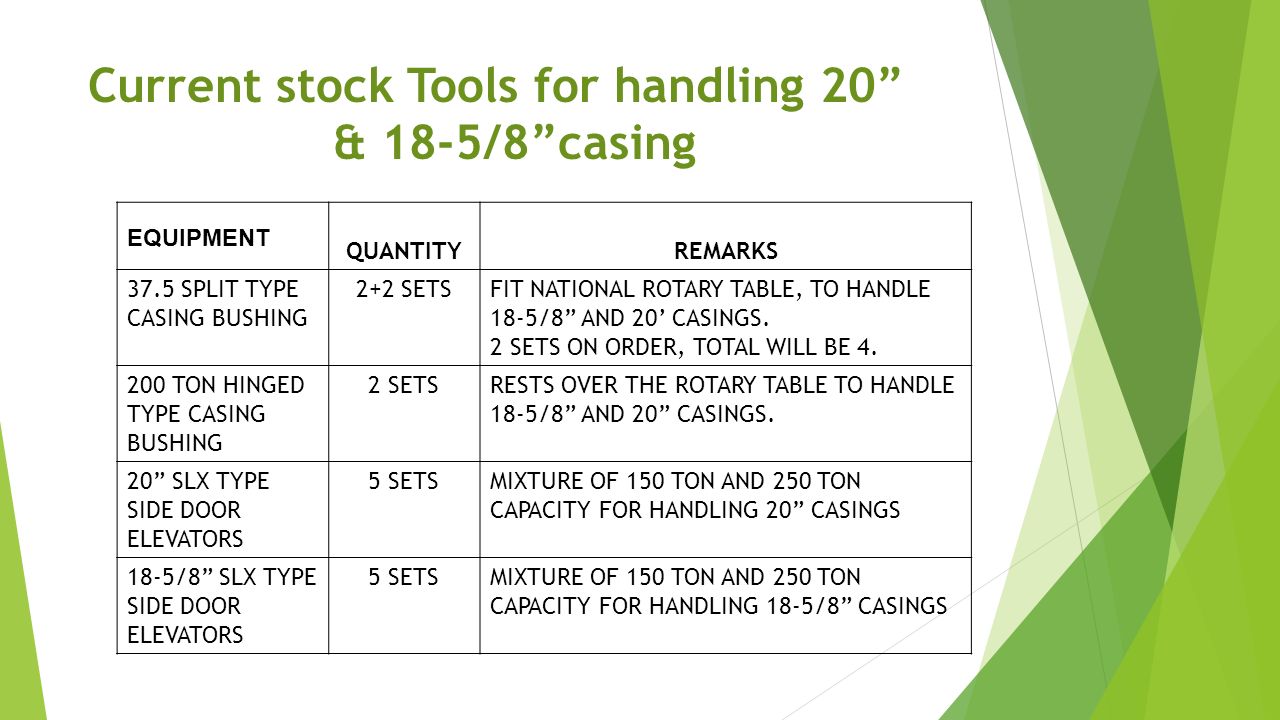 Current stock Tools for handling 20” & 18-5/8”casing

| EQUIPMENT | QUANTITY | REMARKS |
|---|---|---|
| 37.5 SPLIT TYPE CASING BUSHING | 2+2 SETS | FIT NATIONAL ROTARY TABLE, TO HANDLE 18-5/8” AND 20’ CASINGS. 2 SETS ON ORDER, TOTAL WILL BE 4. |
| 200 TON HINGED TYPE CASING BUSHING | 2 SETS | RESTS OVER THE ROTARY TABLE TO HANDLE 18-5/8” AND 20” CASINGS. |
| 20” SLX TYPE SIDE DOOR ELEVATORS | 5 SETS | MIXTURE OF 150 TON AND 250 TON CAPACITY FOR HANDLING 20” CASINGS |
| 18-5/8” SLX TYPE SIDE DOOR ELEVATORS | 5 SETS | MIXTURE OF 150 TON AND 250 TON CAPACITY FOR HANDLING 18-5/8” CASINGS |